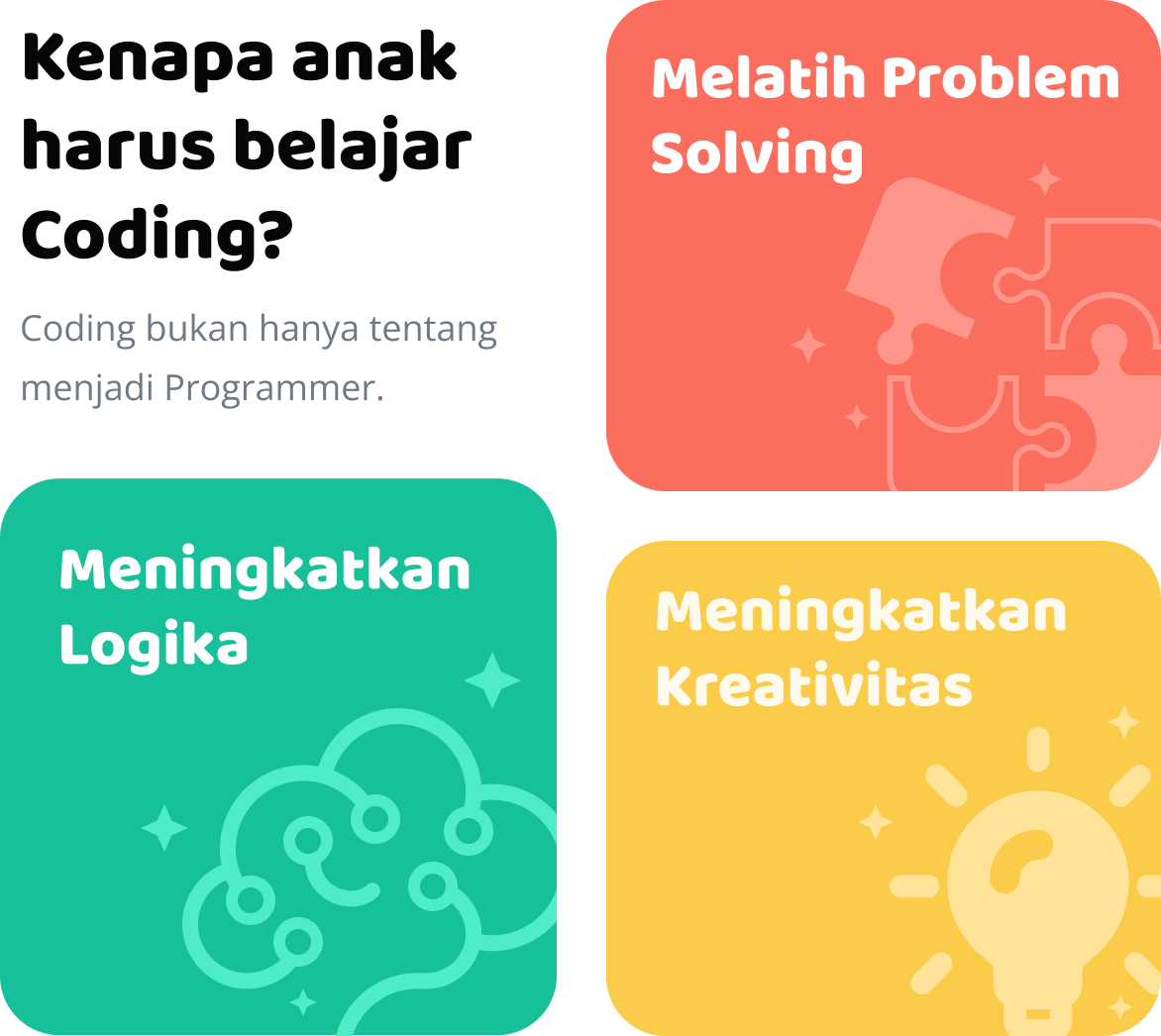 Kenapa anak harus belajar Coding?

Coding bukan hanya tentang menjadi Programmer.

Melatih Problem Solving

Meningkatkan Logika

Meningkatkan Kreativitas